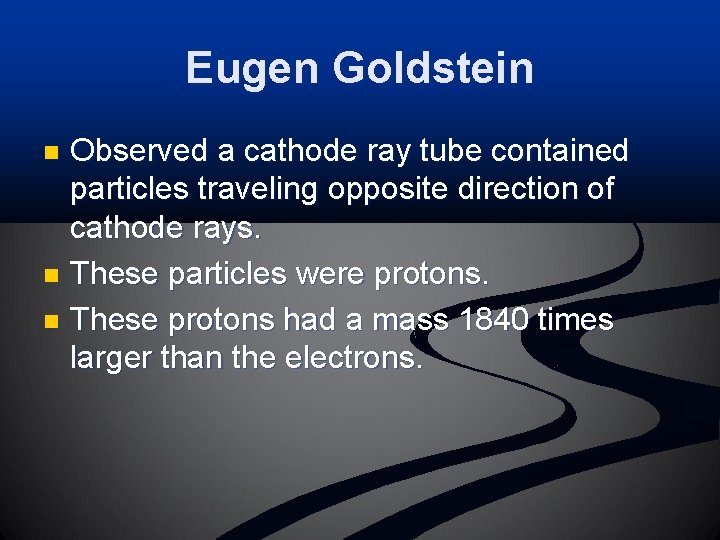 Eugen Goldstein

- Observed a cathode ray tube contained particles traveling opposite direction of cathode rays.
- These particles were protons.
- These protons had a mass 1840 times larger than the electrons.